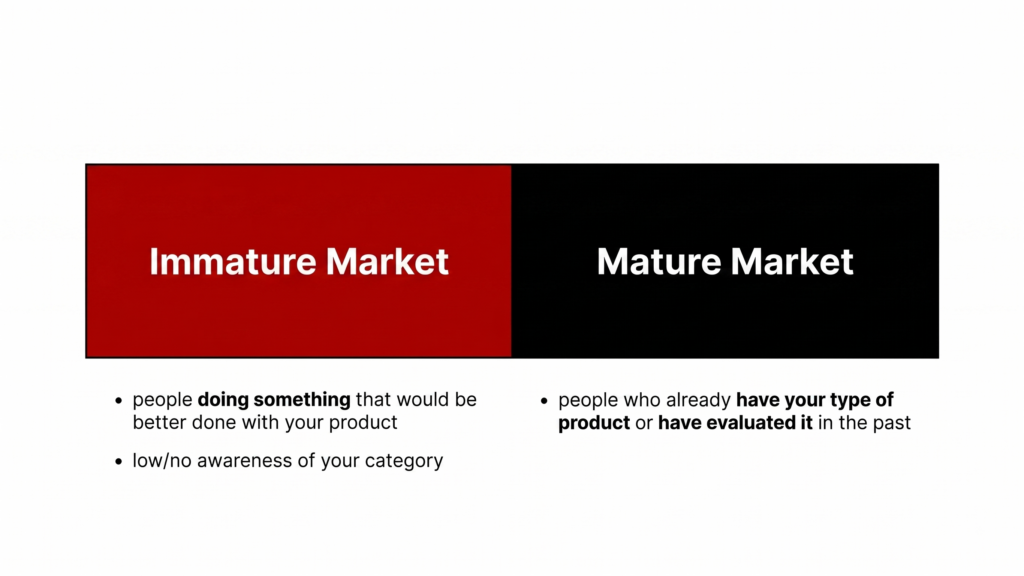 Immature Market

- people doing something that would be better done with your product
- low/no awareness of your category

Mature Market

- people who already have your type of product or have evaluated it in the past